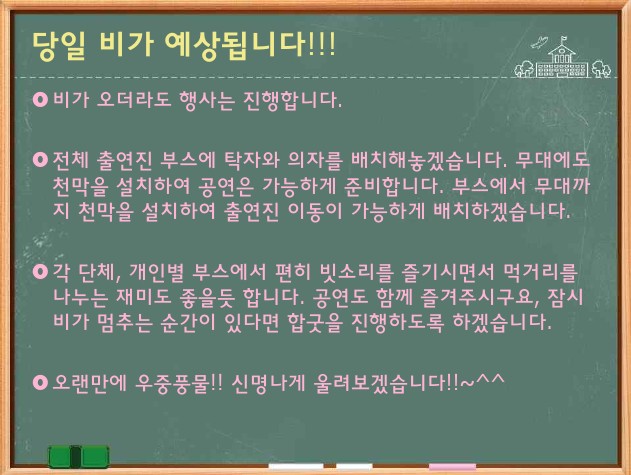 당일 비가 예상됩니다!!!

비가 오더라도 행사는 진행합니다.

전체 출연진 부스에 탁자와 의자를 배치해놓겠습니다. 무대에도 천막을 설치하여 공연은 가능하게 준비합니다. 부스에서 무대까지 천막을 설치하여 출연진 이동이 가능하게 배치하겠습니다.

각 단체, 개인별 부스에서 편히 빗소리를 즐기시면서 먹거리를 나누는 재미도 좋을듯 합니다. 공연도 함께 즐겨주시구요, 잠시 비가 멈추는 순간이 있다면 합굿을 진행하도록 하겠습니다.

오랜만에 우중풍물!! 신명나게 울려보겠습니다!!~^^